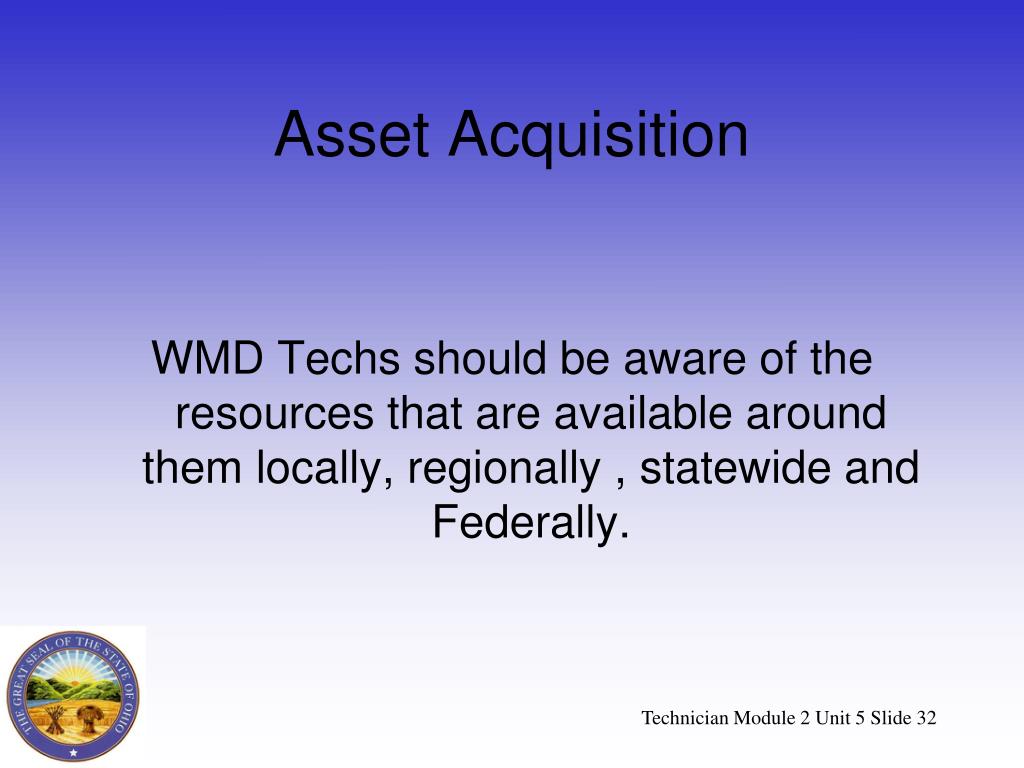 Asset Acquisition

WMD Techs should be aware of the resources that are available around them locally, regionally , statewide and Federally.

THE GREAT SEAL OF THE STATE OF OHIO

Technician Module 2 Unit 5 Slide 32